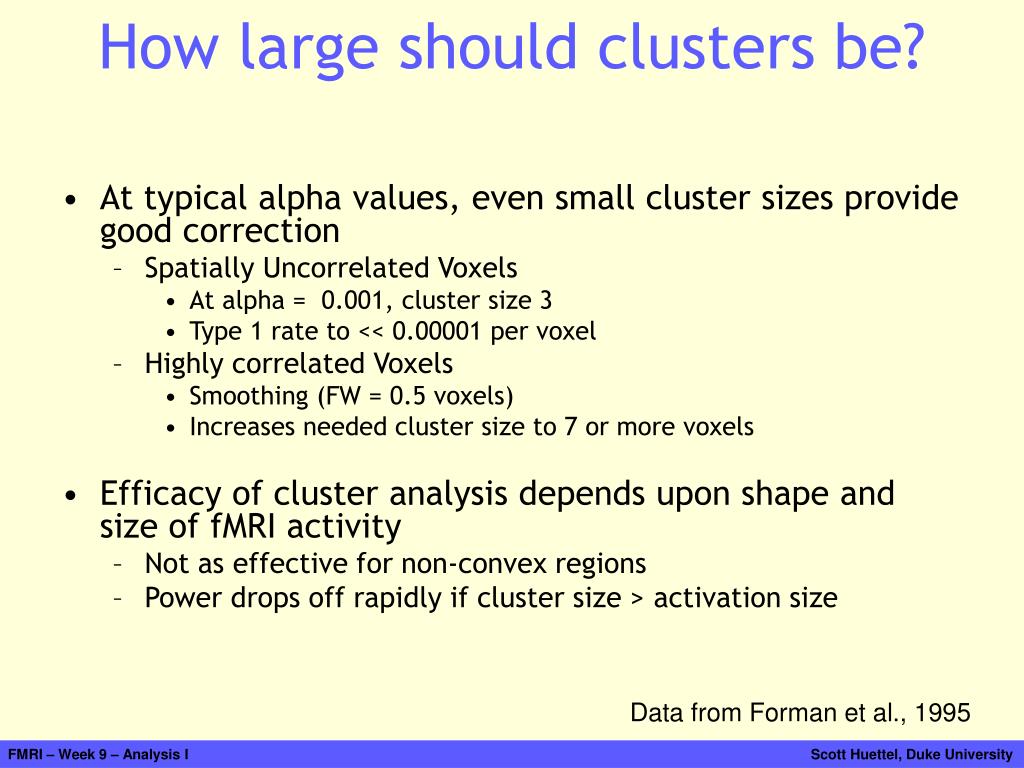 How large should clusters be?

• At typical alpha values, even small cluster sizes provide good correction
– Spatially Uncorrelated Voxels
• At alpha = 0.001, cluster size 3
• Type 1 rate to << 0.00001 per voxel
– Highly correlated Voxels
• Smoothing (FW = 0.5 voxels)
• Increases needed cluster size to 7 or more voxels

• Efficacy of cluster analysis depends upon shape and size of fMRI activity
– Not as effective for non-convex regions
– Power drops off rapidly if cluster size > activation size

Data from Forman et al., 1995

FMRI – Week 9 – Analysis I

Scott Huettel, Duke University